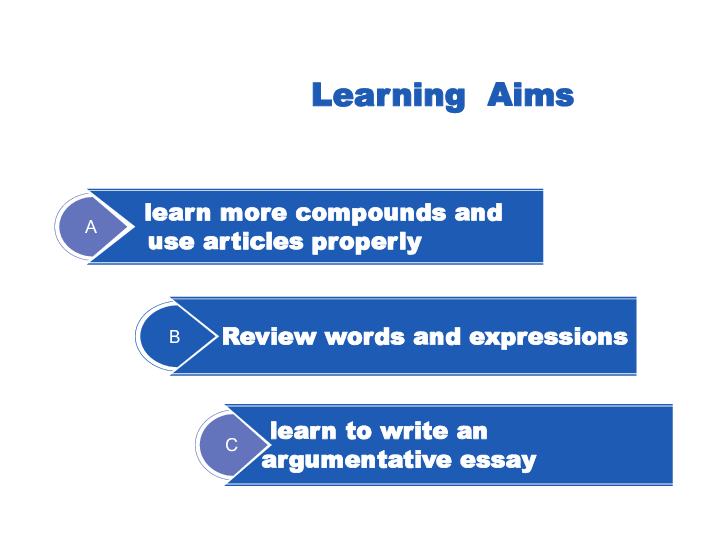 Learning Aims

A
learn more compounds and use articles properly

B
Review words and expressions

C
learn to write an argumentative essay